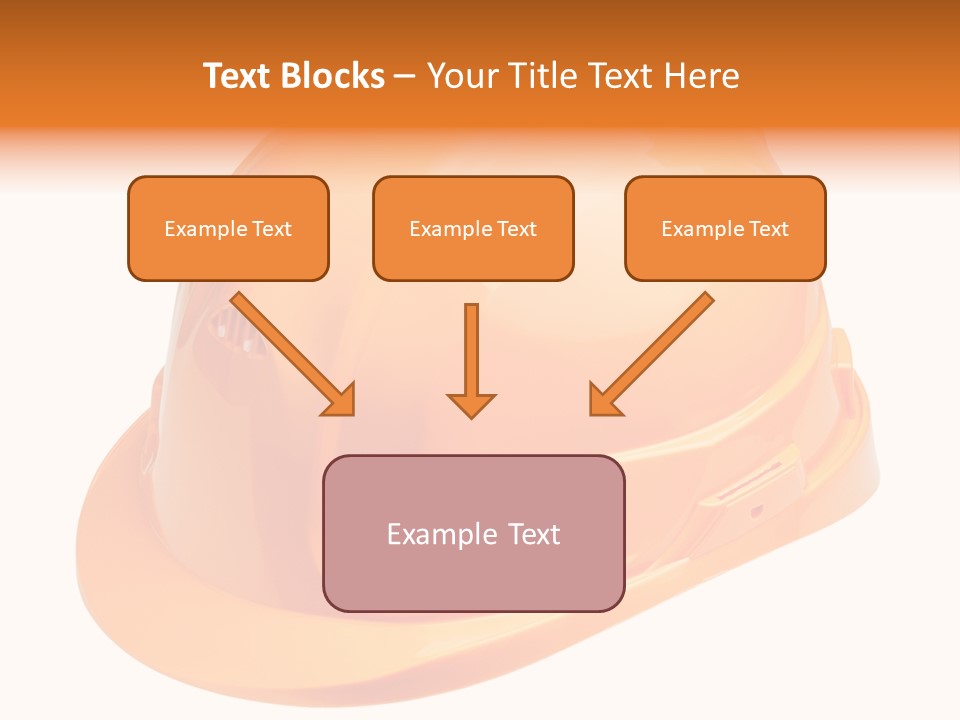 Text Blocks – Your Title Text Here

Example Text

Example Text

Example Text

Example Text